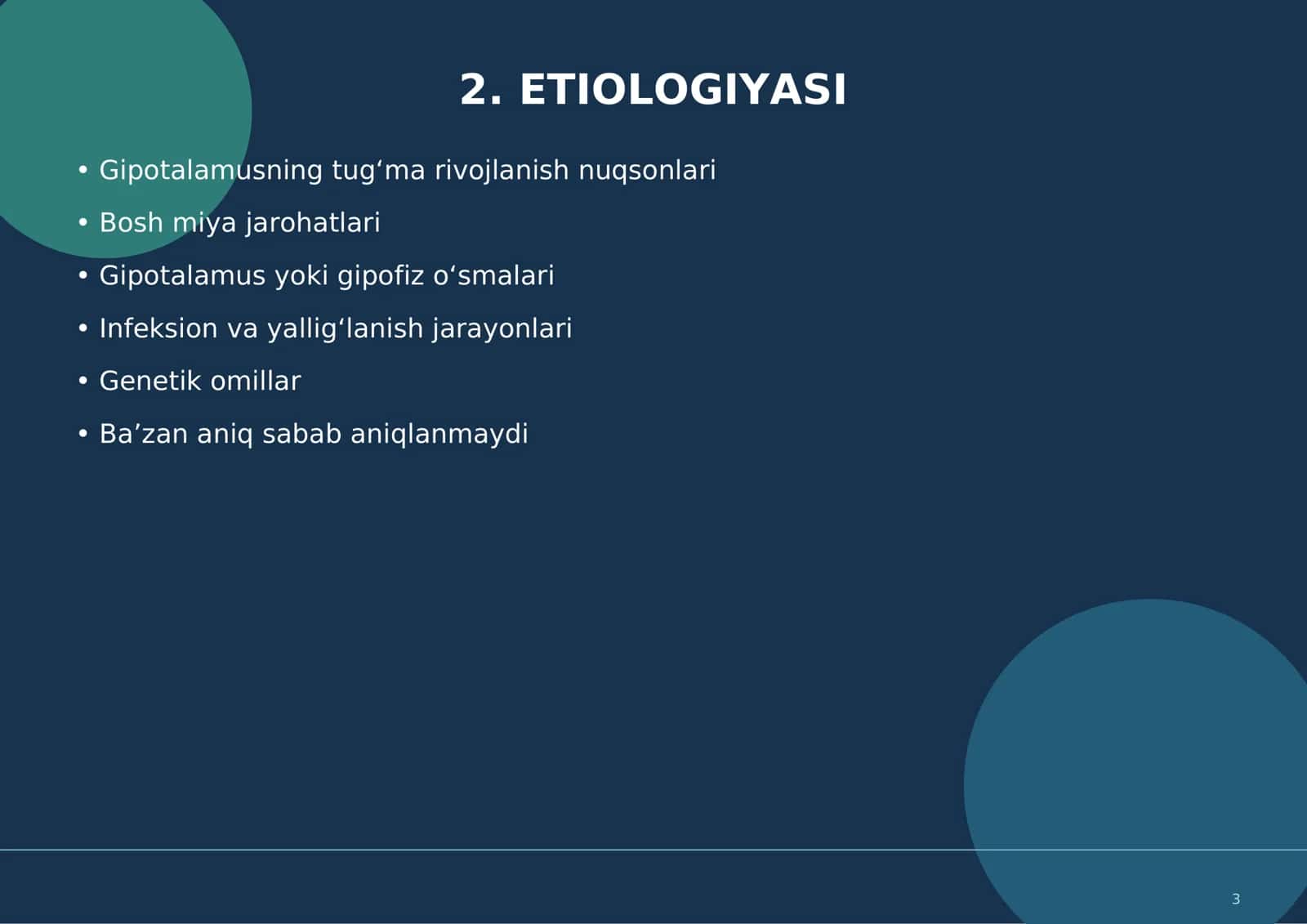 2. ETIOLOGIYASI

• Gipotalamusning tug‘ma rivojlanish nuqsonlari
• Bosh miya jarohatlari
• Gipotalamus yoki gipofiz o‘smalari
• Infeksion va yallig‘lanish jarayonlari
• Genetik omillar
• Ba’zan aniq sabab aniqlanmaydi

3